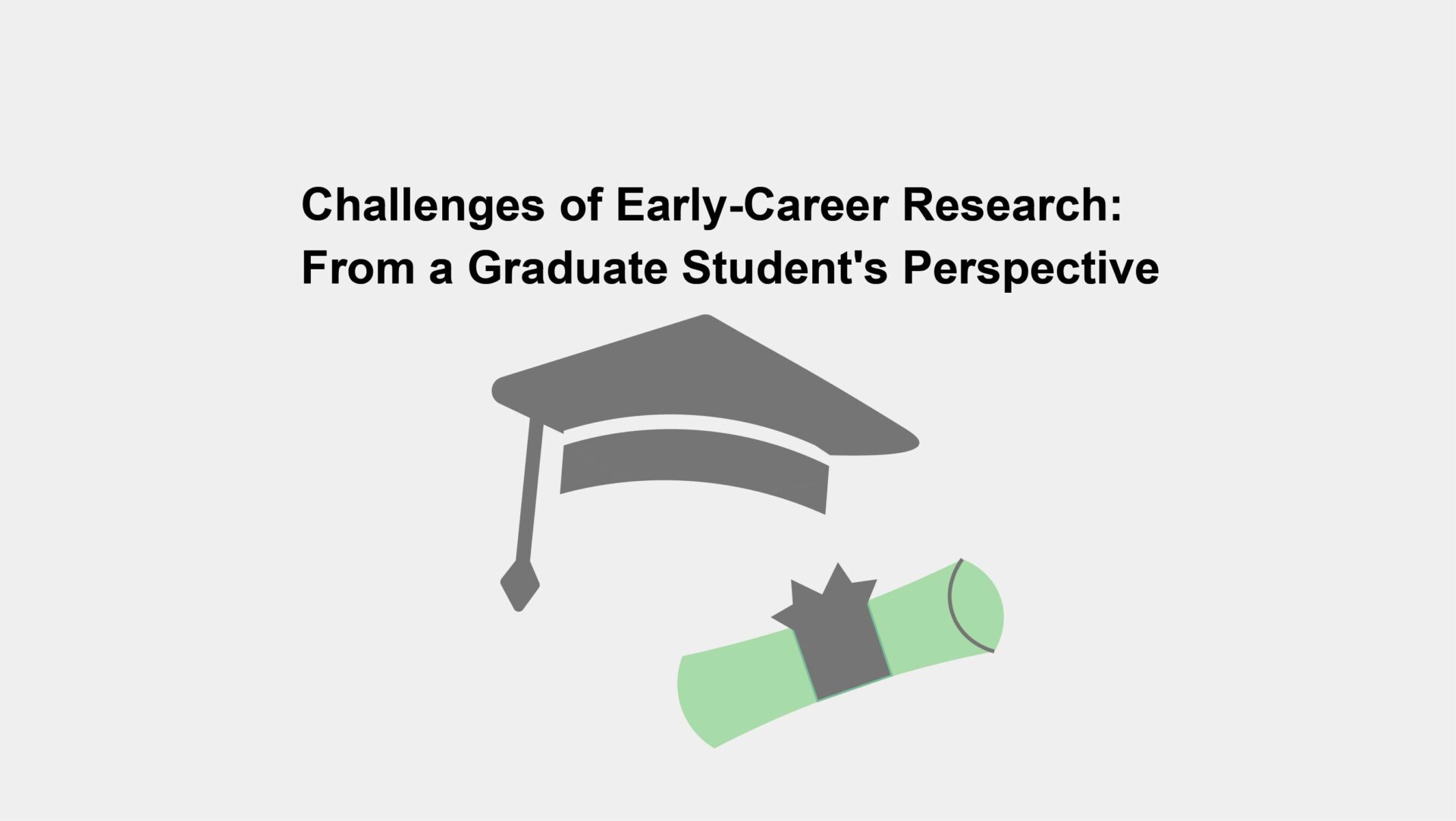 Challenges of Early-Career Research:
From a Graduate Student's Perspective